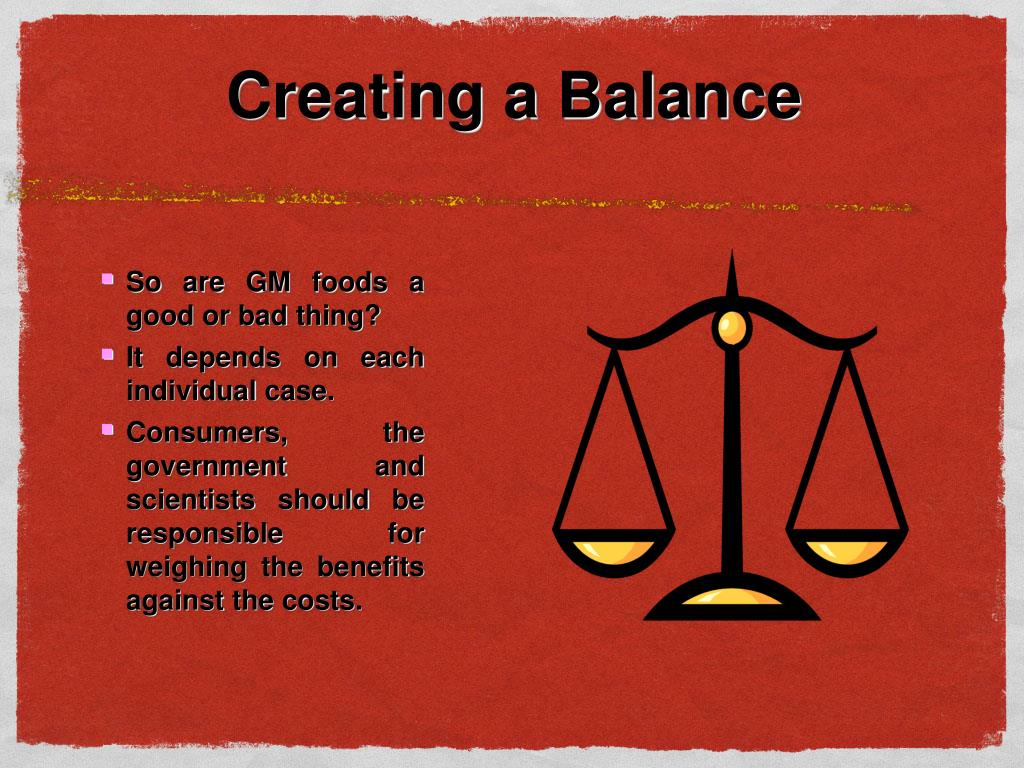 Creating a Balance

- So are GM foods a good or bad thing?
- It depends on each individual case.
- Consumers, the government and scientists should be responsible for weighing the benefits against the costs.